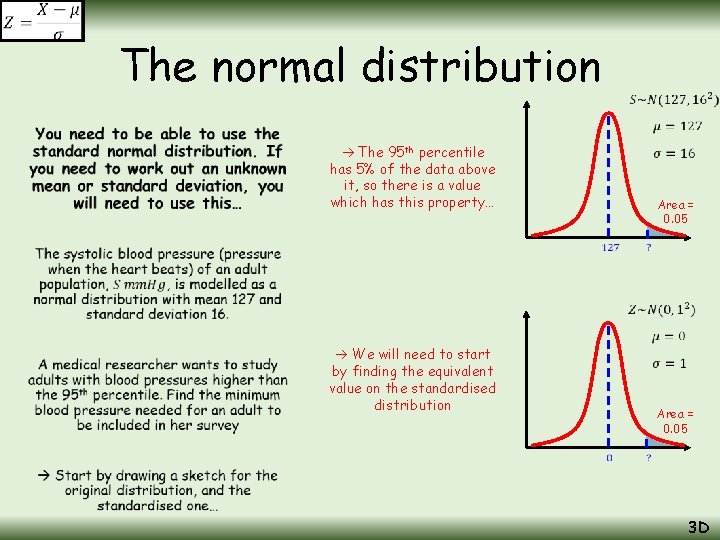 $Z = \frac{X - \mu}{\sigma}$

The normal distribution

You need to be able to use the standard normal distribution. If you need to work out an unknown mean or standard deviation, you will need to use this…

The systolic blood pressure (pressure when the heart beats) of an adult population, $S$ $mmHg$, is modelled as a normal distribution with mean 127 and standard deviation 16.

A medical researcher wants to study adults with blood pressures higher than the 95$^{th}$ percentile. Find the minimum blood pressure needed for an adult to be included in her survey

→ Start by drawing a sketch for the original distribution, and the standardised one…

→ The 95$^{th}$ percentile has 5% of the data above it, so there is a value which has this property…

→ We will need to start by finding the equivalent value on the standardised distribution

$S \sim N(127, 16^2)$

$\mu = 127$

$\sigma = 16$

Area = 0.05

127

?

$Z \sim N(0, 1^2)$

$\mu = 0$

$\sigma = 1$

Area = 0.05

0

?

3D